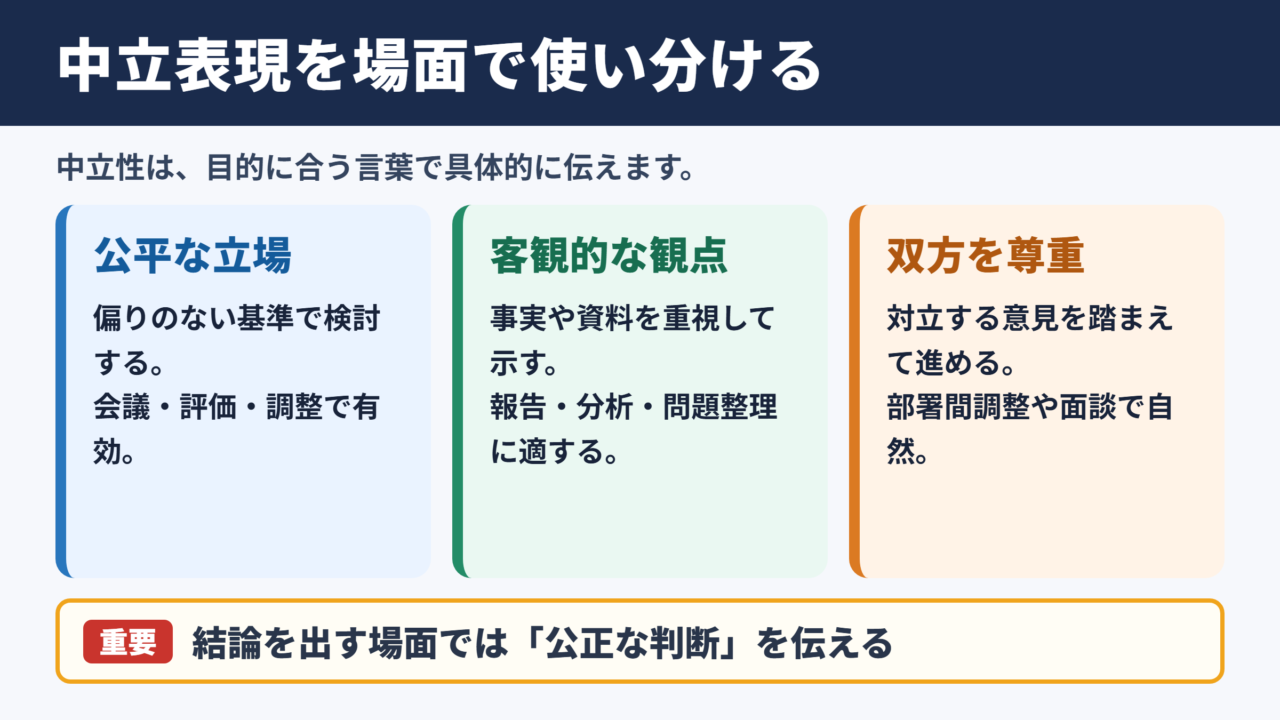 中立表現を場面で使い分ける

中立性は、目的に合う言葉で具体的に伝えます。

公平な立場

偏りのない基準で検討する。
会議・評価・調整で有効。

客観的な観点

事実や資料を重視して示す。
報告・分析・問題整理に適する。

双方を尊重

対立する意見を踏まえて進める。
部署間調整や面談で自然。

重要 結論を出す場面では「公正な判断」を伝える